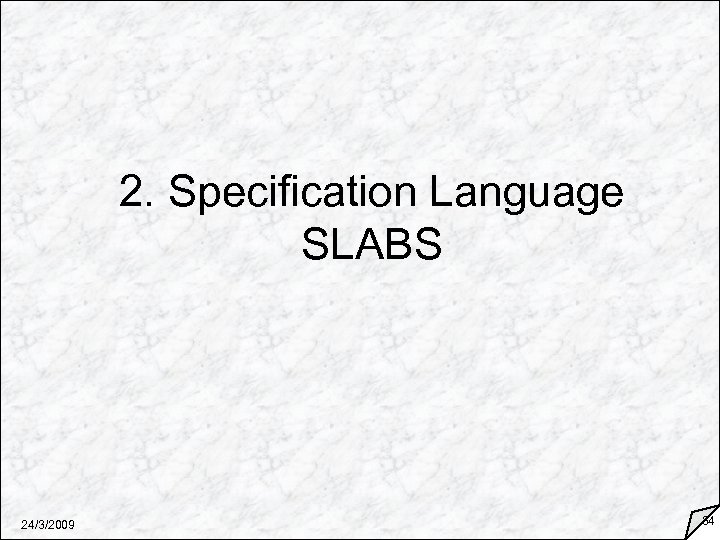 2. Specification Language SLABS

24/3/2009

34